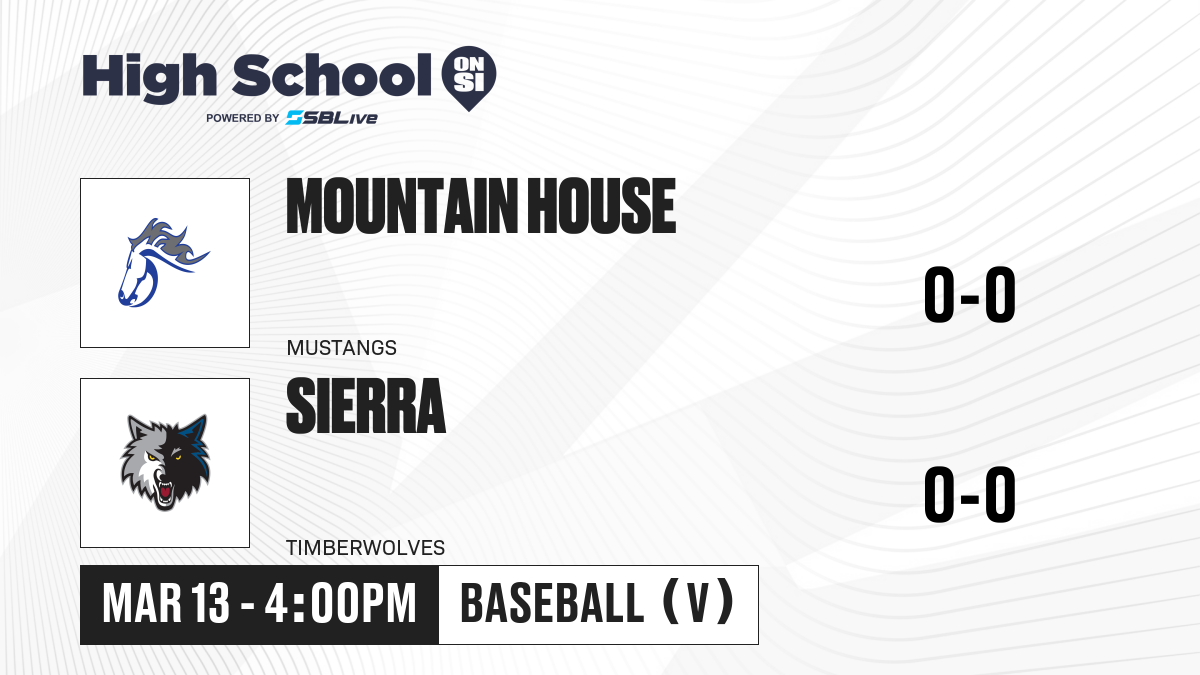 High School ON SI
POWERED BY SBLive

MOUNTAIN HOUSE
MUSTANGS
0-0

SIERRA
TIMBERWOLVES
0-0

MAR 13 - 4:00PM
BASEBALL (V)